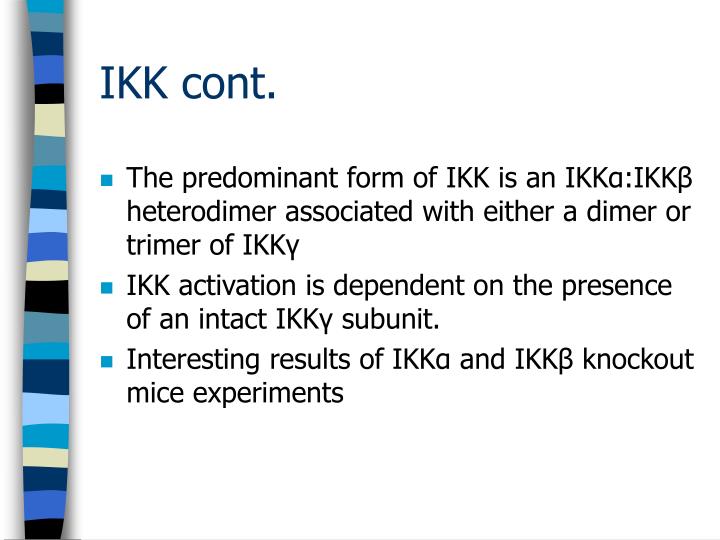 IKK cont.

- The predominant form of IKK is an IKKα:IKKβ heterodimer associated with either a dimer or trimer of IKKγ
- IKK activation is dependent on the presence of an intact IKKγ subunit.
- Interesting results of IKKα and IKKβ knockout mice experiments